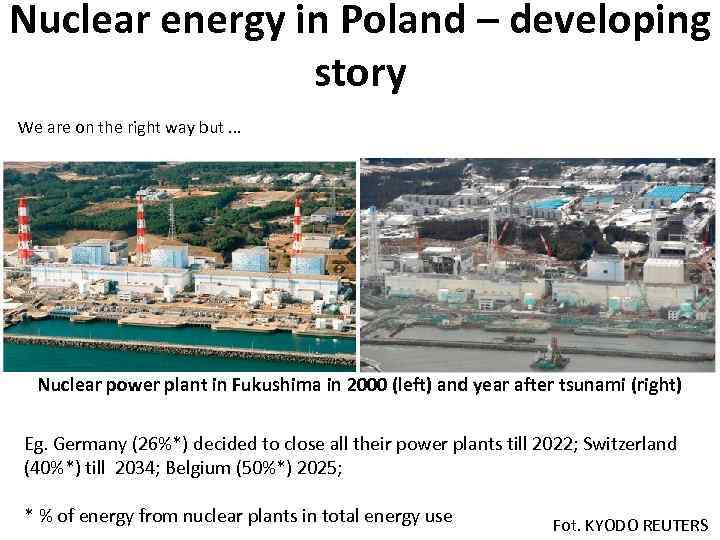 Nuclear energy in Poland – developing story

We are on the right way but ...

Nuclear power plant in Fukushima in 2000 (left) and year after tsunami (right)

Eg. Germany (26%*) decided to close all their power plants till 2022; Switzerland (40%*) till 2034; Belgium (50%*) 2025;

* % of energy from nuclear plants in total energy use

Fot. KYODO REUTERS